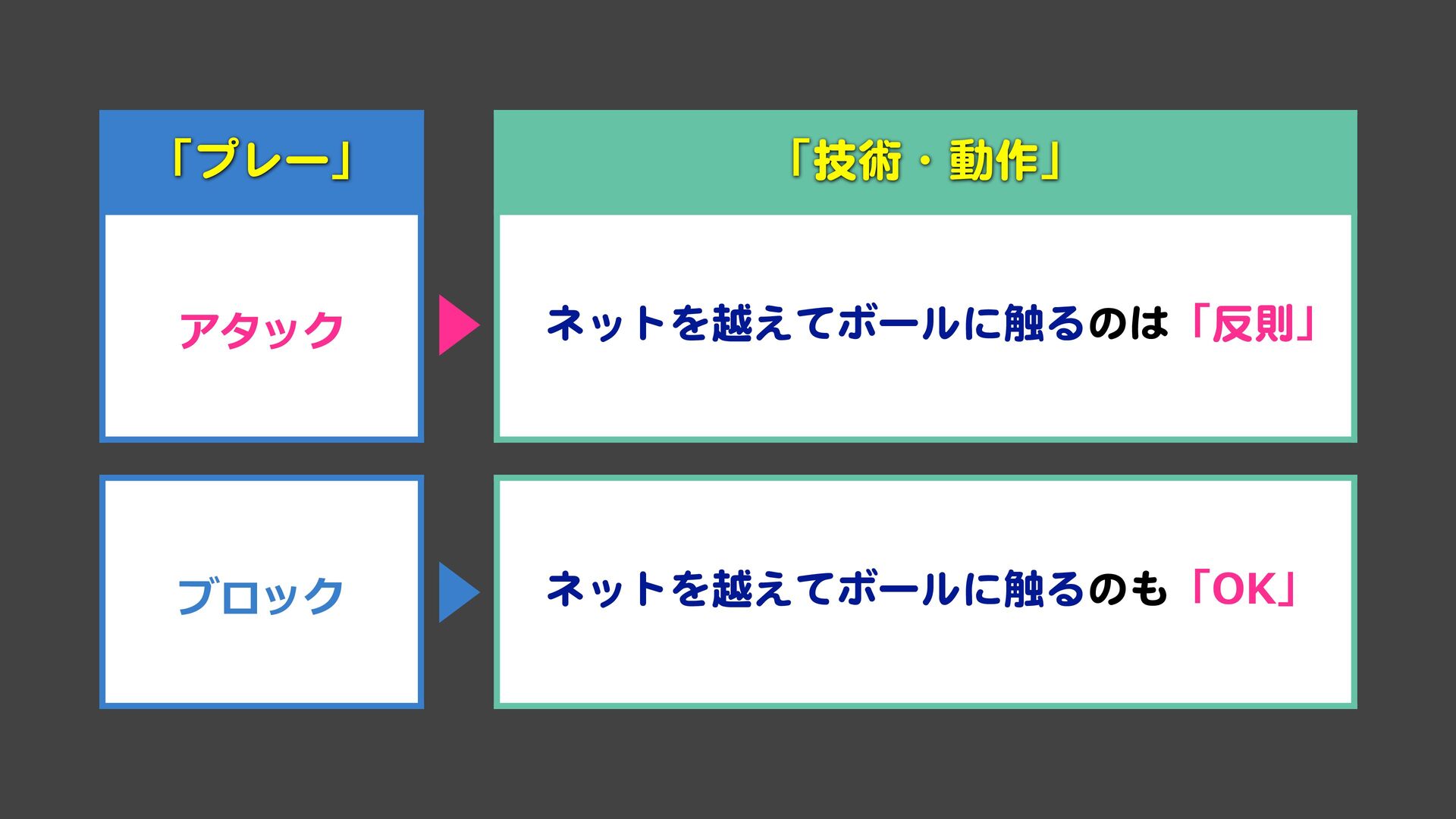 | 「プレー」 | 「技術・動作」 |
|---|---|
| アタック | ネットを越えてボールに触るのは「反則」 |
| ブロック | ネットを越えてボールに触るのも「OK」 |